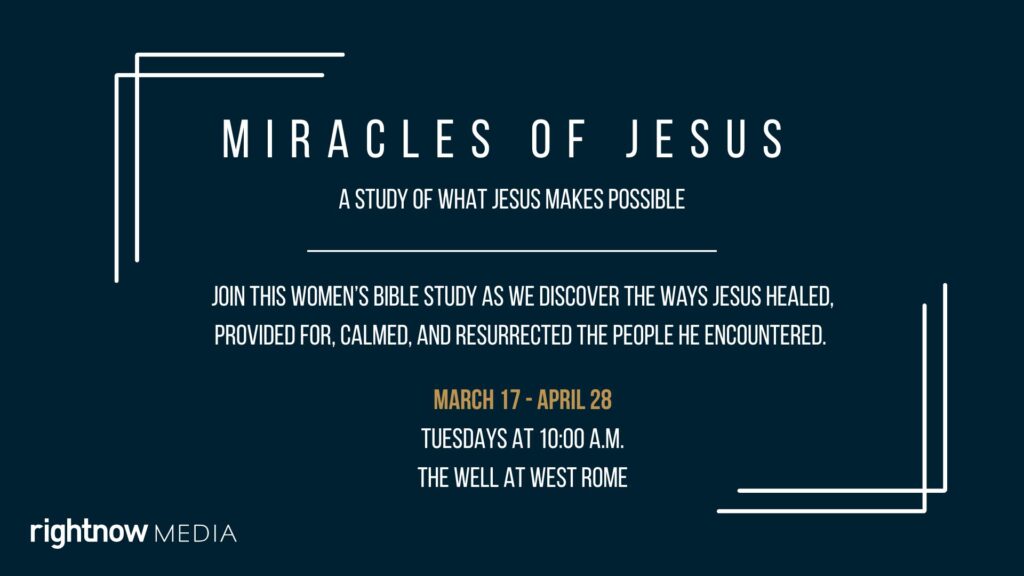 MIRACLES OF JESUS

A STUDY OF WHAT JESUS MAKES POSSIBLE

JOIN THIS WOMEN'S BIBLE STUDY AS WE DISCOVER THE WAYS JESUS HEALED, PROVIDED FOR, CALMED, AND RESURRECTED THE PEOPLE HE ENCOUNTERED.

MARCH 17 - APRIL 28

TUESDAYS AT 10:00 A.M.

THE WELL AT WEST ROME

rightnow MEDIA